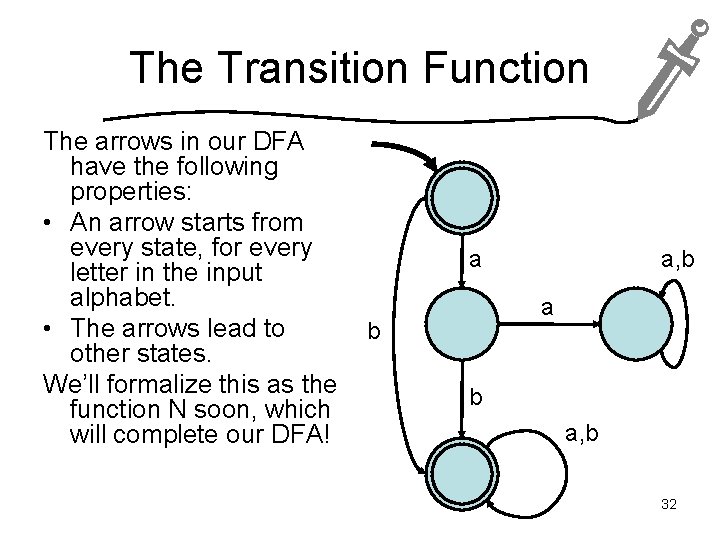 The Transition Function

The arrows in our DFA have the following properties:

• An arrow starts from every state, for every letter in the input alphabet.

• The arrows lead to other states.

We'll formalize this as the function N soon, which will complete our DFA!

a

a,b

a

b

b

a,b

32